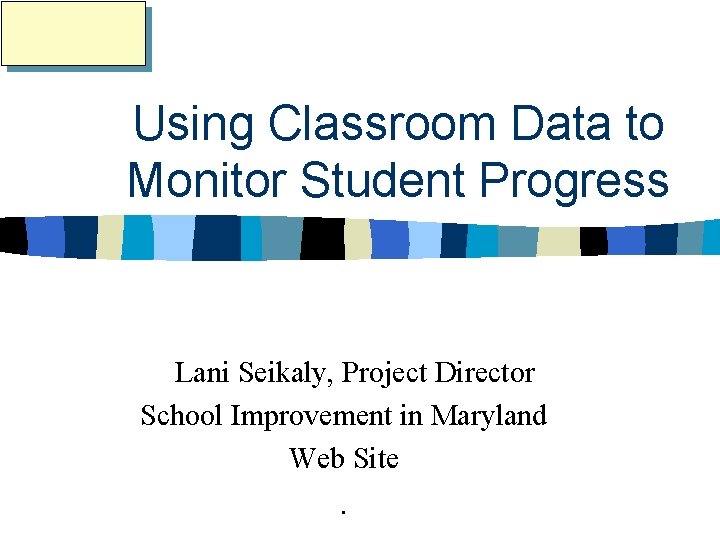 Using Classroom Data to Monitor Student Progress

Lani Seikaly, Project Director
School Improvement in Maryland
Web Site
.